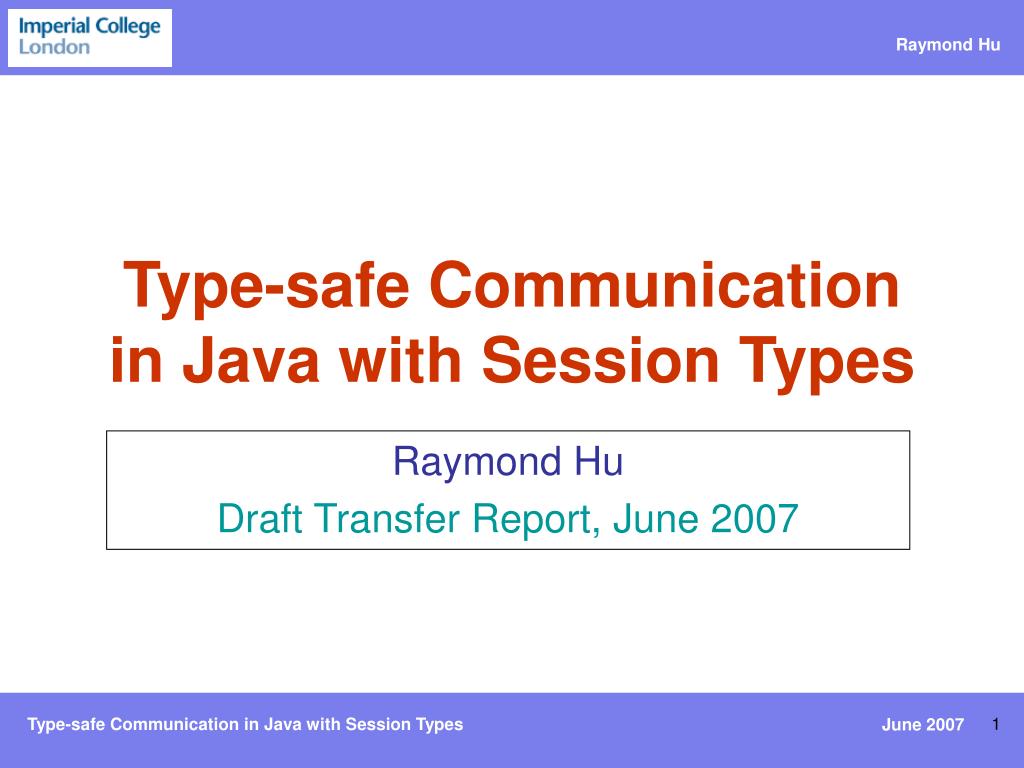 Imperial College London

Raymond Hu

Type-safe Communication in Java with Session Types

Raymond Hu

Draft Transfer Report, June 2007

Type-safe Communication in Java with Session Types

June 2007

1